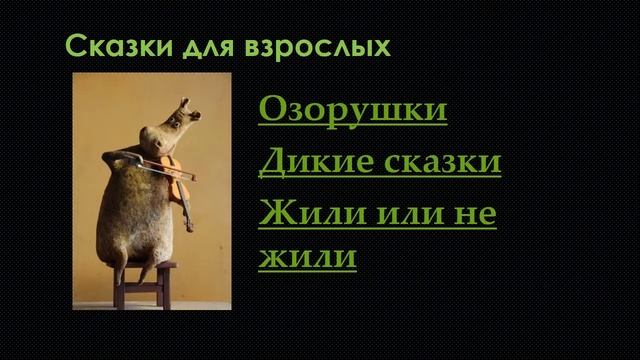 Сказки для взрослых

Озорушки

Дикие сказки

Жили или не жили